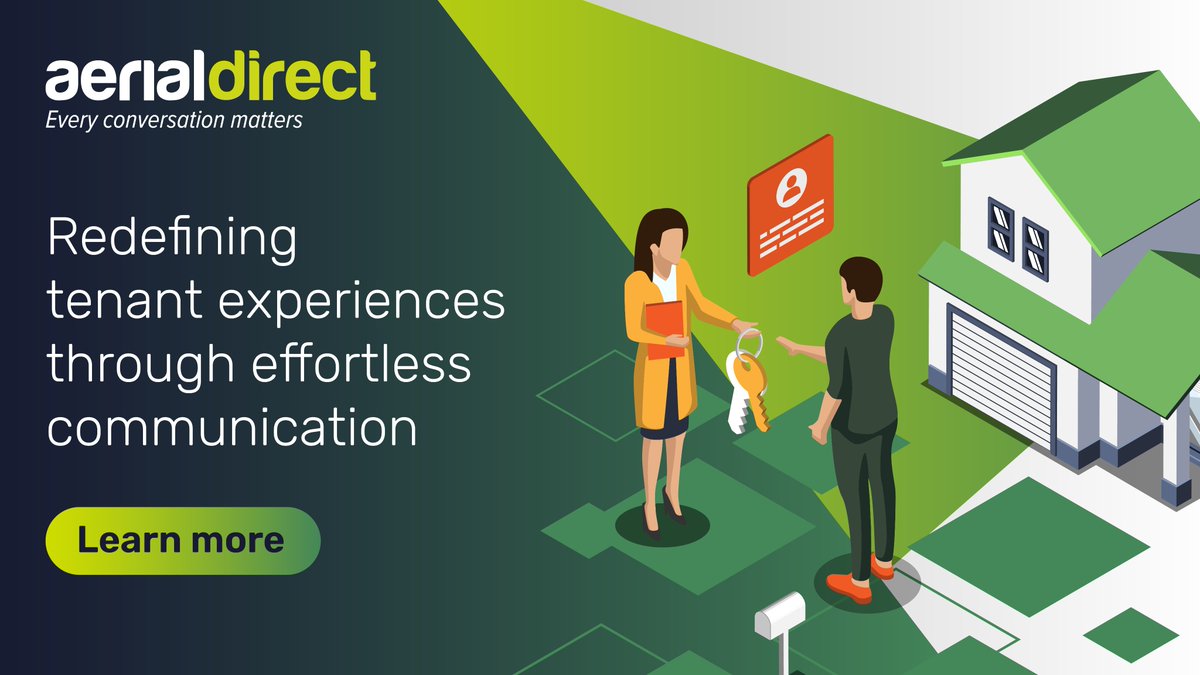 aerialdirect
Every conversation matters

Redefining tenant experiences through effortless communication

Learn more